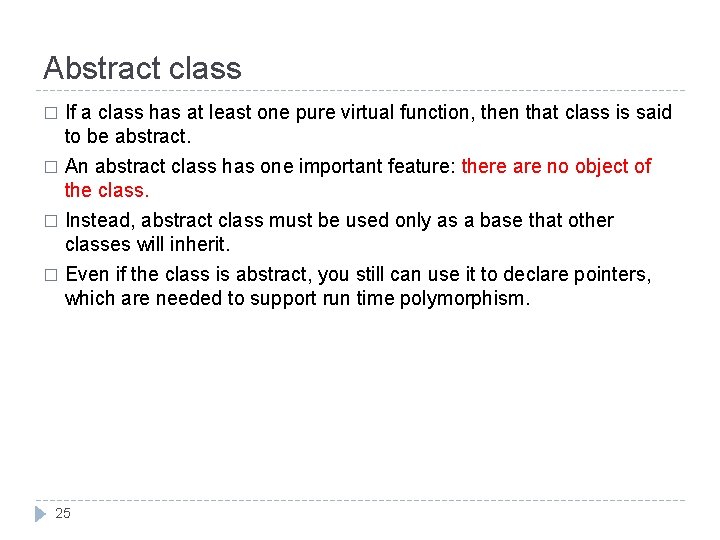 Abstract class

□ If a class has at least one pure virtual function, then that class is said to be abstract.

□ An abstract class has one important feature: there are no object of the class.

□ Instead, abstract class must be used only as a base that other classes will inherit.

□ Even if the class is abstract, you still can use it to declare pointers, which are needed to support run time polymorphism.

25